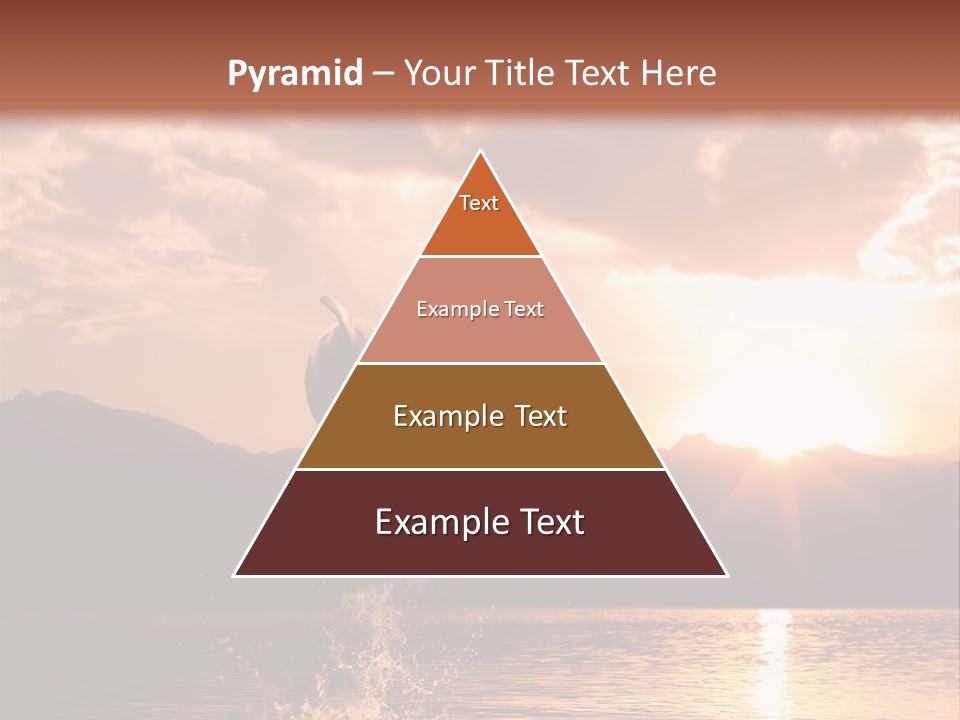 Pyramid – Your Title Text Here

Text

Example Text

Example Text

Example Text